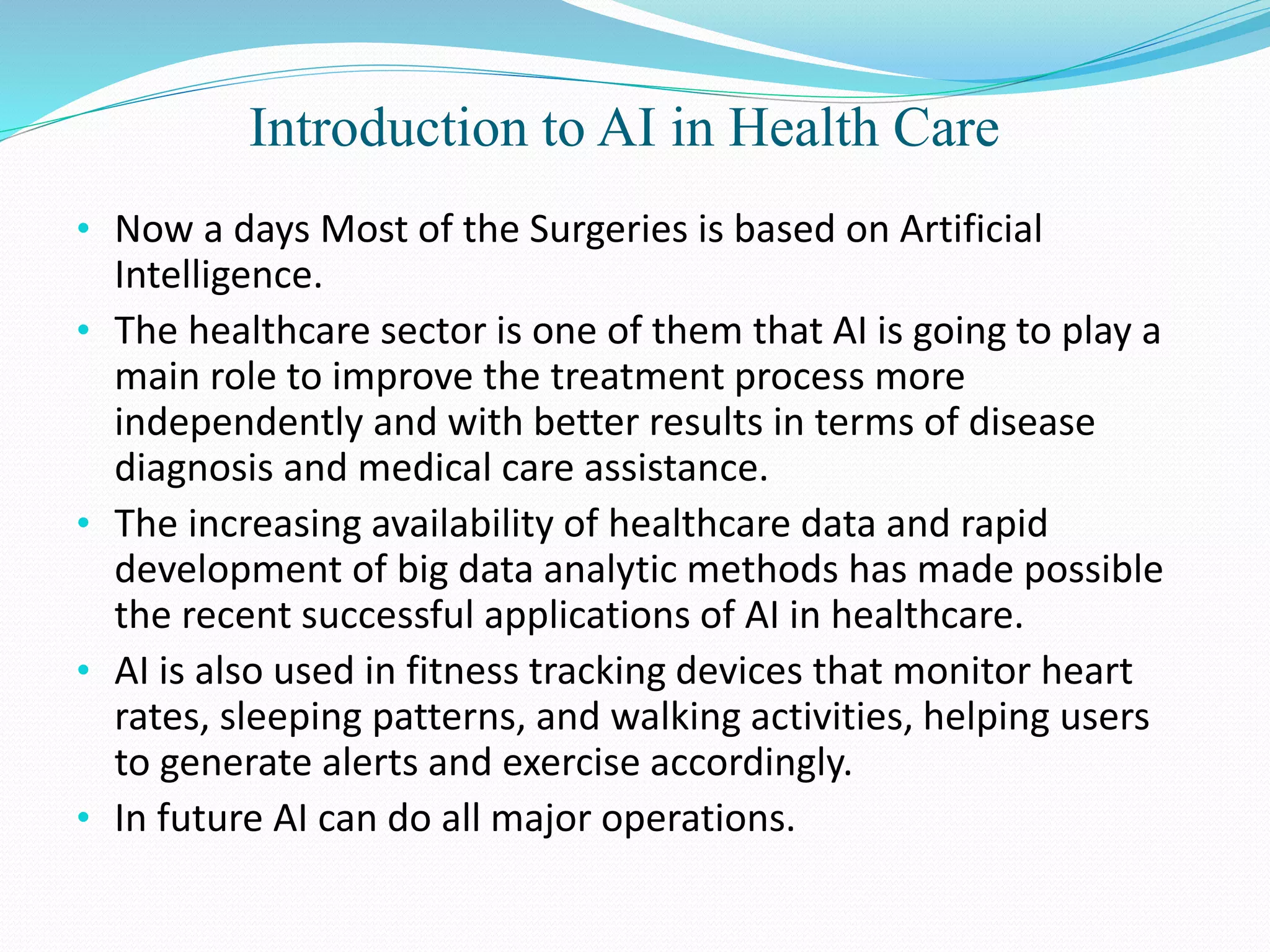 Introduction to AI in Health Care

• Now a days Most of the Surgeries is based on Artificial Intelligence.

• The healthcare sector is one of them that AI is going to play a main role to improve the treatment process more independently and with better results in terms of disease diagnosis and medical care assistance.

• The increasing availability of healthcare data and rapid development of big data analytic methods has made possible the recent successful applications of AI in healthcare.

• AI is also used in fitness tracking devices that monitor heart rates, sleeping patterns, and walking activities, helping users to generate alerts and exercise accordingly.

• In future AI can do all major operations.